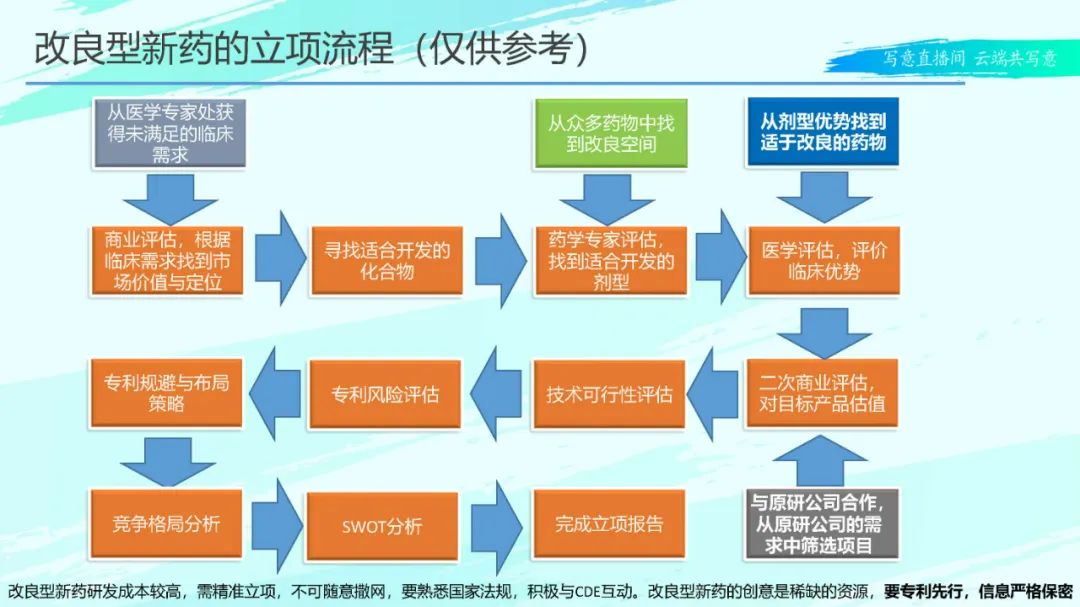 改良型新药的立项流程（仅供参考）

写意直播间 云端共写意

从医学专家处获得未满足的临床需求

从众多药物中找到改良空间

从剂型优势找到适于改良的药物

商业评估，根据临床需求找到市场价值与定位

寻找适合开发的化合物

药学专家评估，找到适合开发的剂型

医学评估，评价临床优势

专利规避与布局策略

专利风险评估

技术可行性评估

二次商业评估，对目标产品估值

竞争格局分析

SWOT分析

完成立项报告

与原研公司合作，从原研公司的需求中筛选项目

改良型新药研发成本较高，需精准立项，不可随意撒网，要熟悉国家法规，积极与CDE互动。改良型新药的创意是稀缺的资源，要专利先行，信息严格保密